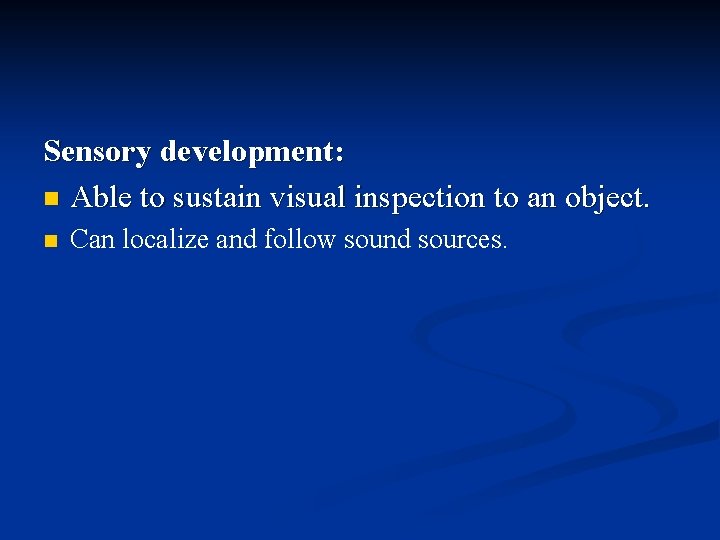 Sensory development:

- Able to sustain visual inspection to an object.
- Can localize and follow sound sources.